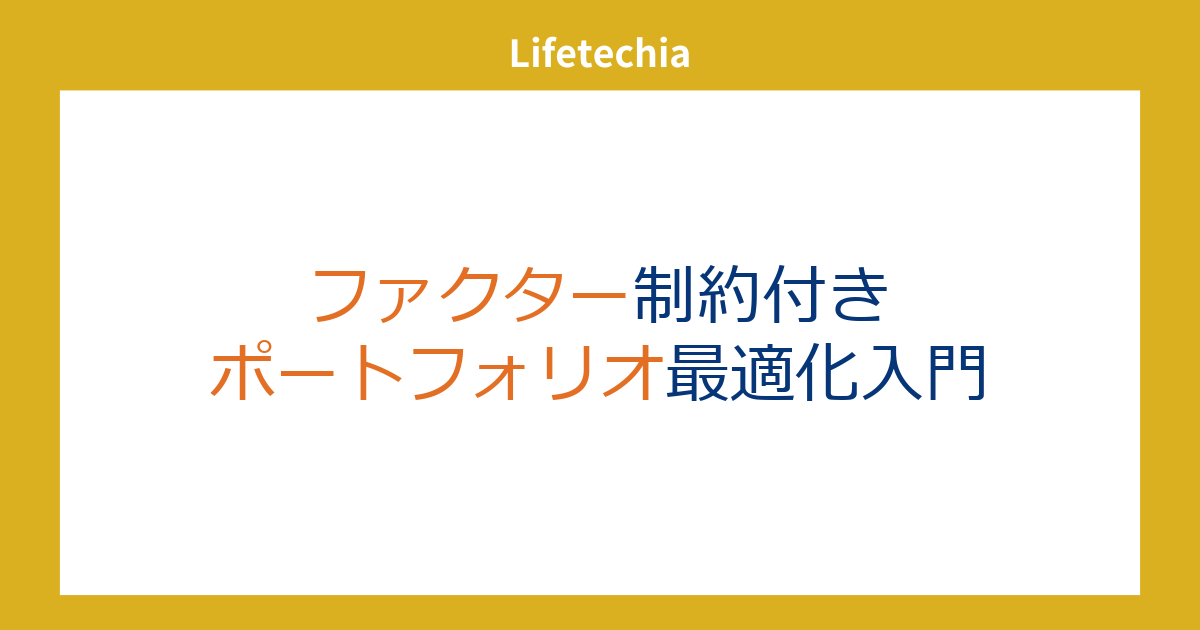 Lifetechia

ファクター制約付き
ポートフォリオ最適化入門